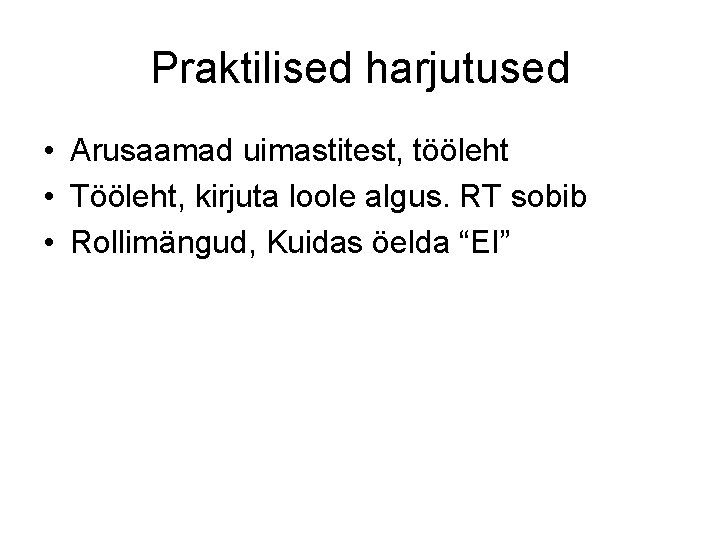 Praktilised harjutused

• Arusaamad uimastitest, tööleht
• Tööleht, kirjuta loole algus. RT sobib
• Rollimängud, Kuidas öelda "EI"